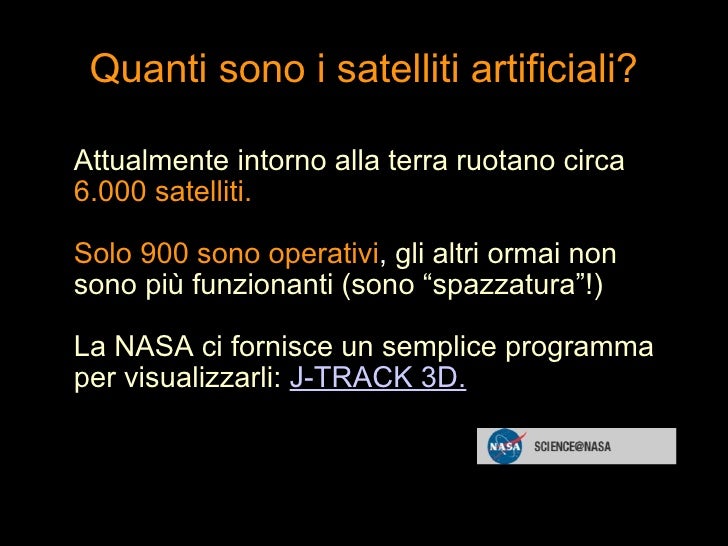 Quanti sono i satelliti artificiali?

Attualmente intorno alla terra ruotano circa 6.000 satelliti.

Solo 900 sono operativi, gli altri ormai non sono più funzionanti (sono “spazzatura”!)

La NASA ci fornisce un semplice programma per visualizzarli: J-TRACK 3D.

NASA SCIENCE@NASA